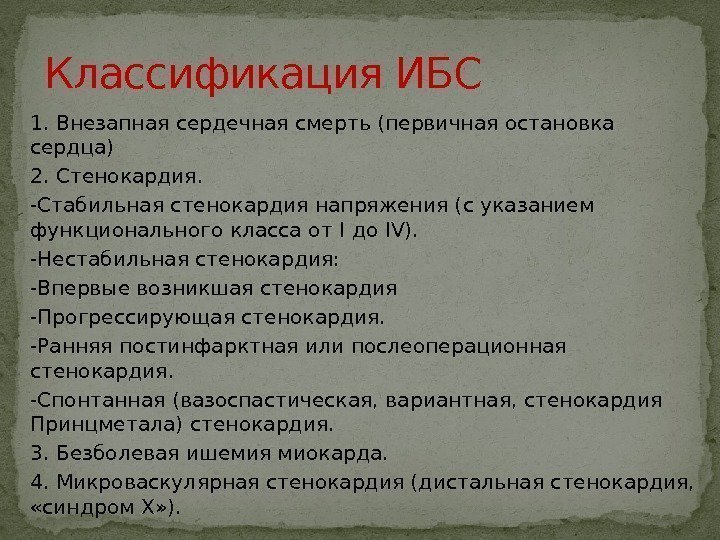 Классификация ИБС

1. Внезапная сердечная смерть (первичная остановка сердца)

2. Стенокардия.

-Стабильная стенокардия напряжения (с указанием функционального класса от I до IV).

-Нестабильная стенокардия:

-Впервые возникшая стенокардия

-Прогрессирующая стенокардия.

-Ранняя постинфарктная или послеоперационная стенокардия.

-Спонтанная (вазоспастическая, вариантная, стенокардия Принцметала) стенокардия.

3. Безболевая ишемия миокарда.

4. Микроваскулярная стенокардия (дистальная стенокардия, «синдром Х»).